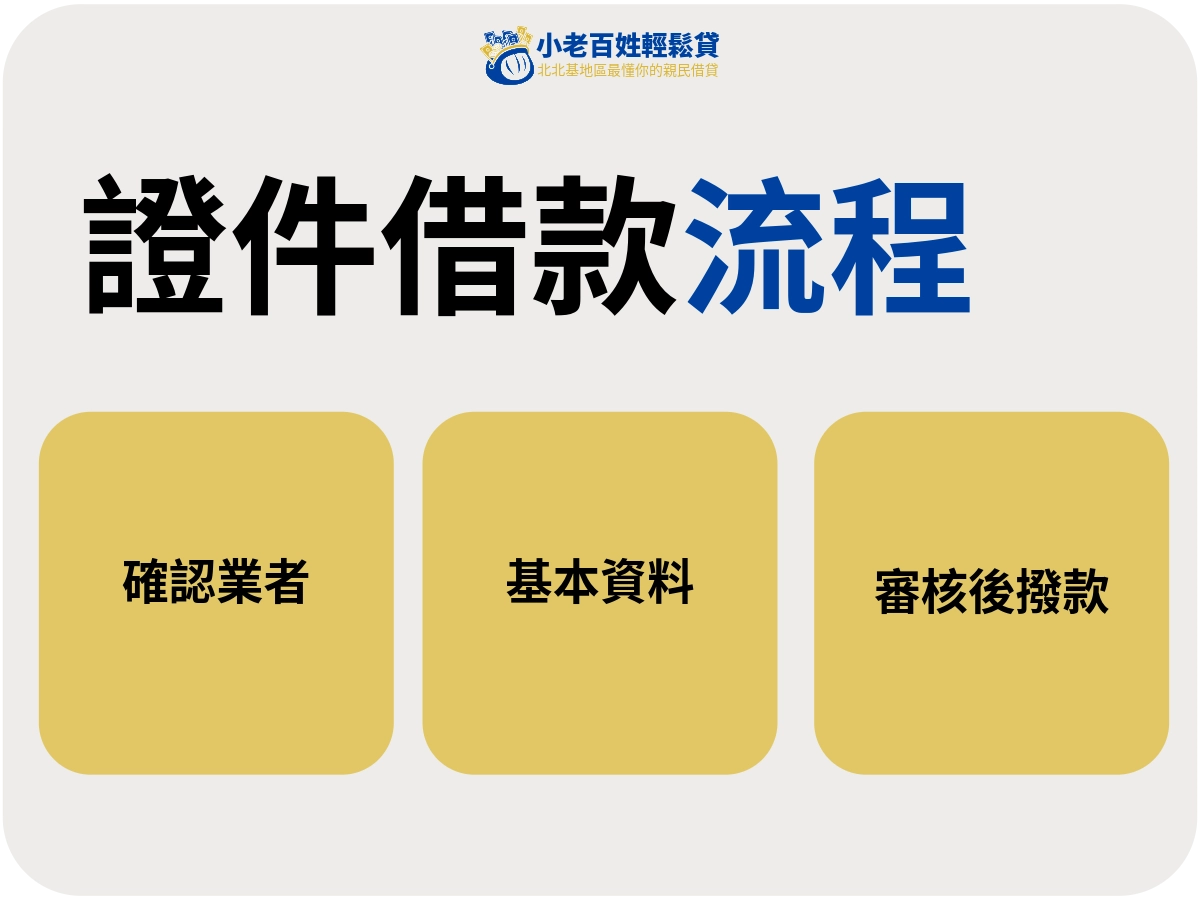 小老百姓輕鬆貸
北北基地區最懂你的親民借貸

證件借款流程

確認業者

基本資料

審核後撥款